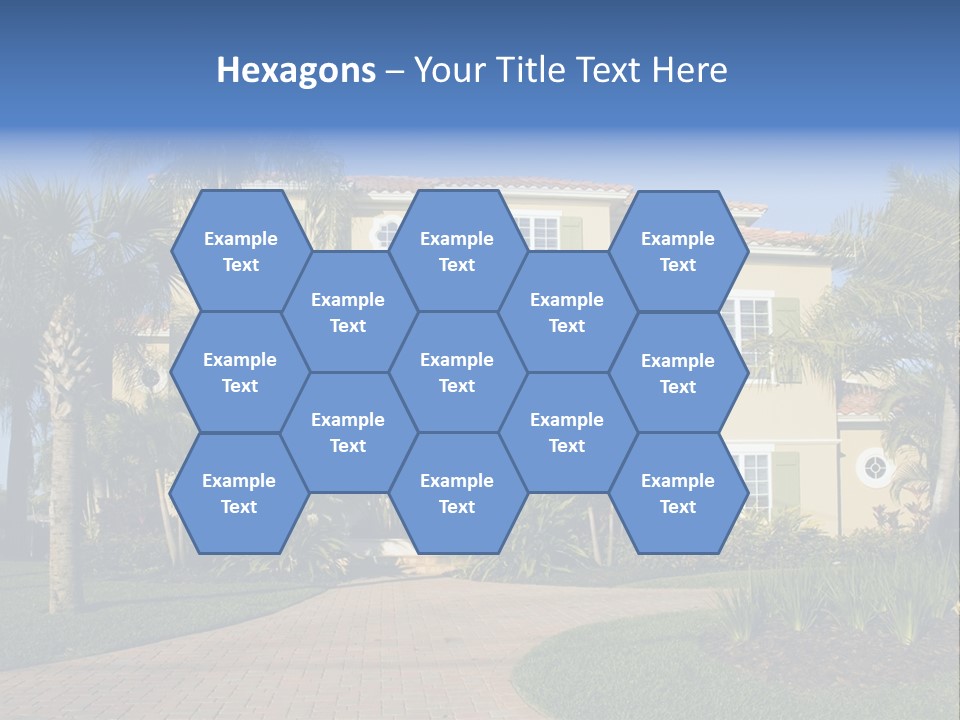 Hexagons – Your Title Text Here

Example Text

Example Text

Example Text

Example Text

Example Text

Example Text

Example Text

Example Text

Example Text

Example Text

Example Text

Example Text

Example Text